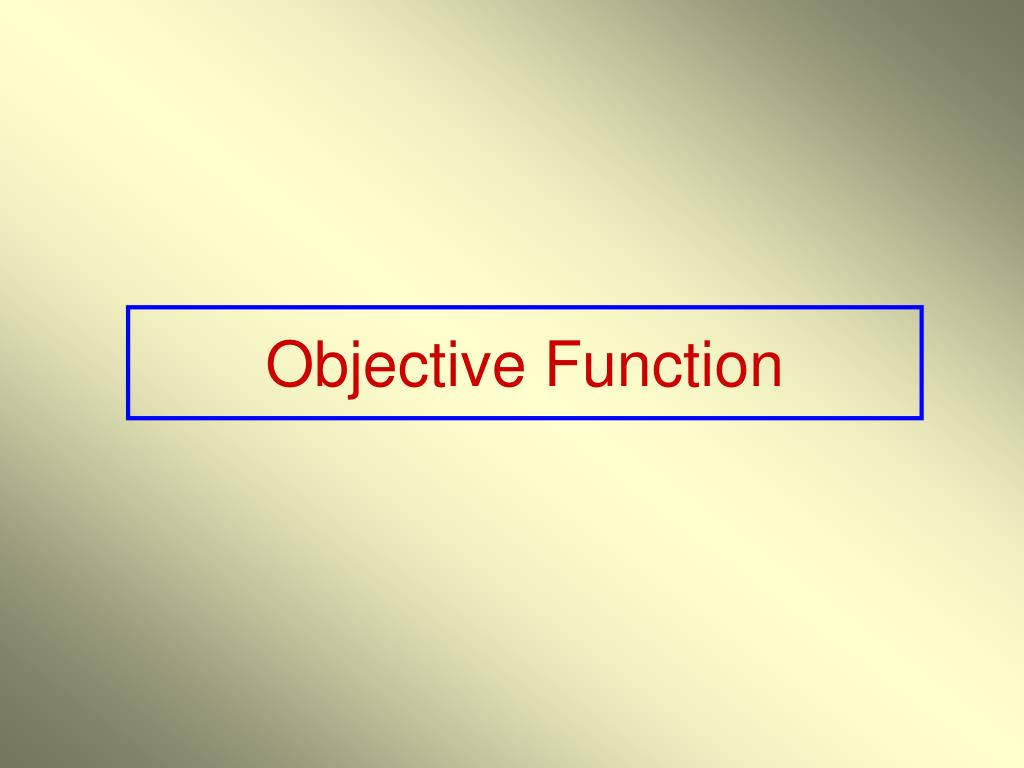 Objective Function